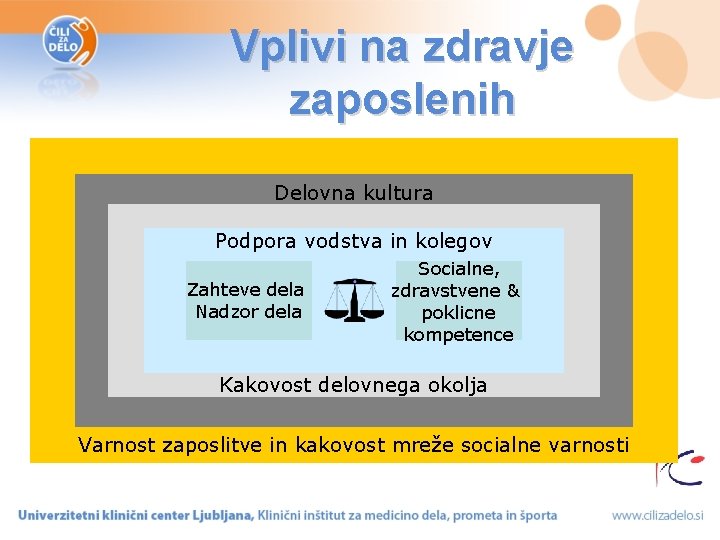 ČILI ZA DELO

Vplivi na zdravje zaposlenih

Delovna kultura

Podpora vodstva in kolegov

Zahteve dela
Nadzor dela

Socialne, zdravstvene & poklicne kompetence

Kakovost delovnega okolja

Varnost zaposlitve in kakovost mreže socialne varnosti

Univerzitetni klinični center Ljubljana, Klinični inštitut za medicino dela, prometa in športa

www.cilizadelo.si